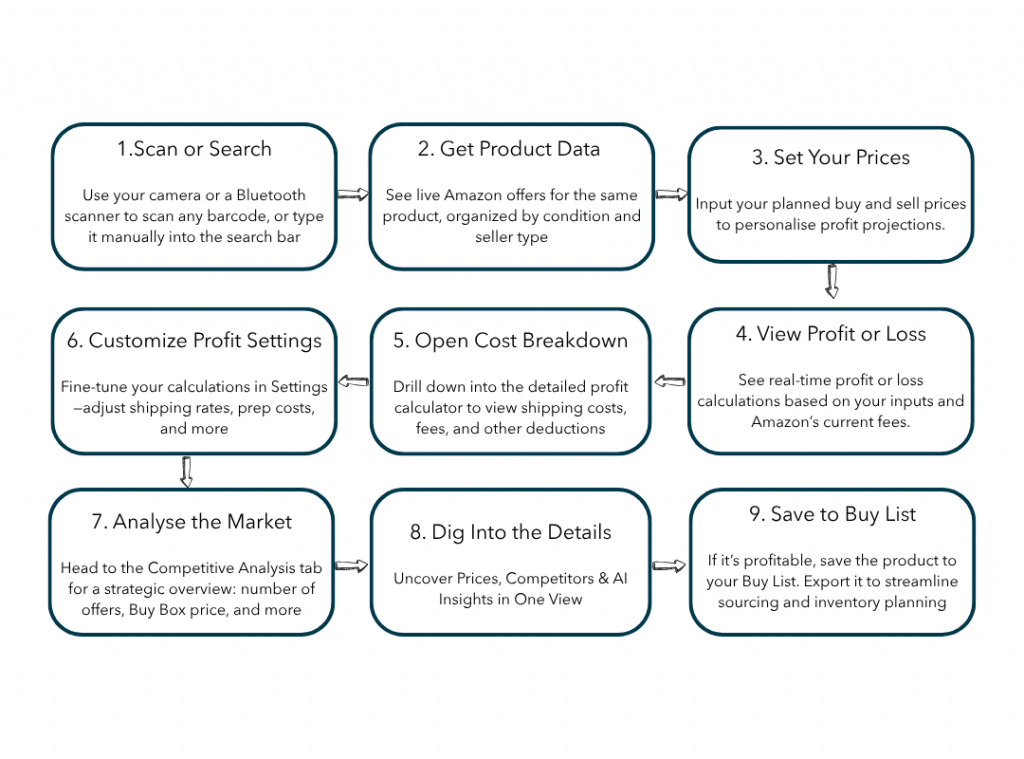 1.Scan or Search

Use your camera or a Bluetooth scanner to scan any barcode, or type it manually into the search bar

2. Get Product Data

See live Amazon offers for the same product, organized by condition and seller type

3. Set Your Prices

Input your planned buy and sell prices to personalise profit projections.

4. View Profit or Loss

See real-time profit or loss calculations based on your inputs and Amazon's current fees.

5. Open Cost Breakdown

Drill down into the detailed profit calculator to view shipping costs, fees, and other deductions

6. Customize Profit Settings

Fine-tune your calculations in Settings —adjust shipping rates, prep costs, and more

7. Analyse the Market

Head to the Competitive Analysis tab for a strategic overview: number of offers, Buy Box price, and more

8. Dig Into the Details

Uncover Prices, Competitors & AI Insights in One View

9. Save to Buy List

If it's profitable, save the product to your Buy List. Export it to streamline sourcing and inventory planning